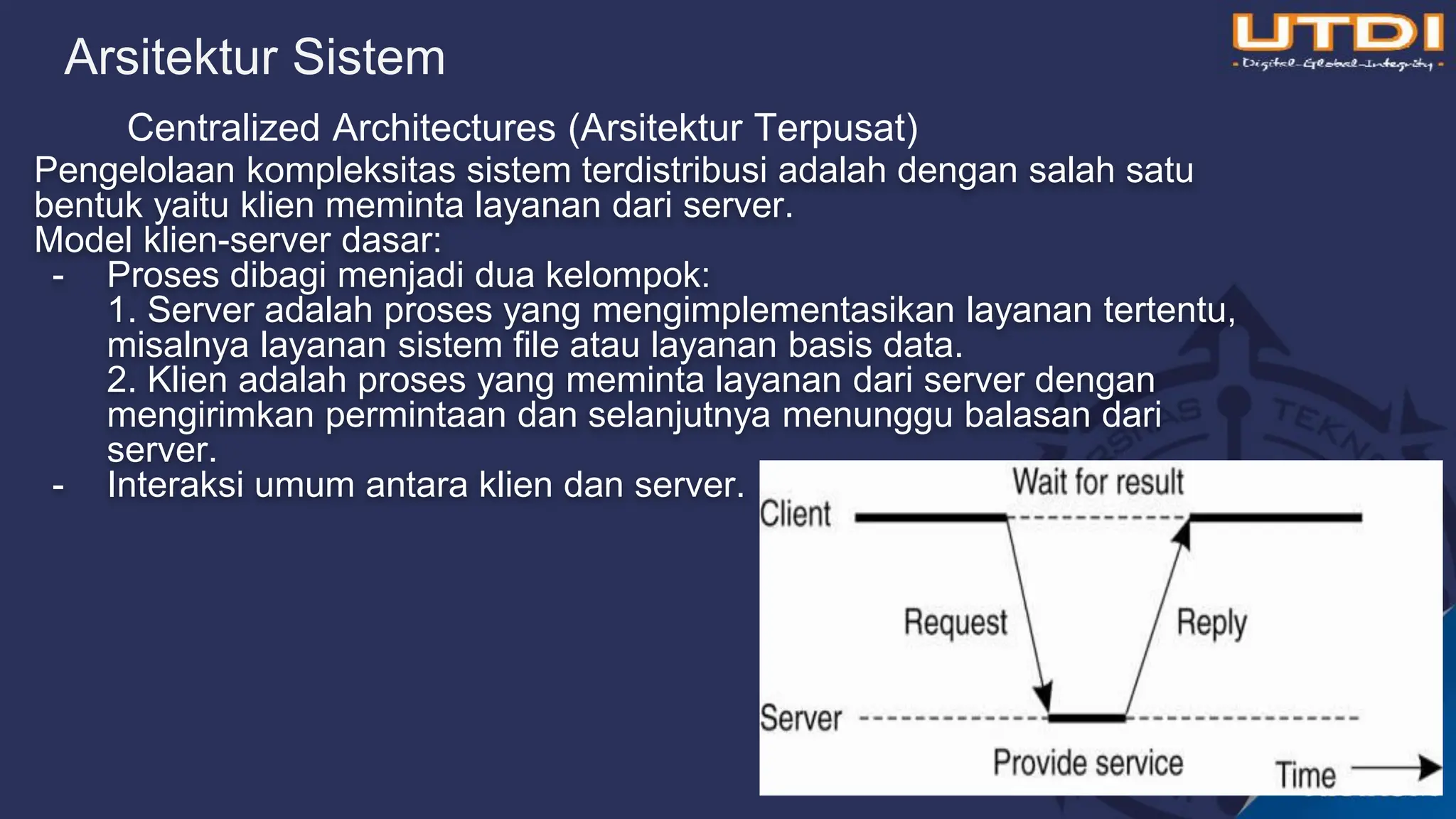 Arsitektur Sistem

UTDI
- Digital-Global-Integrity -

Centralized Architectures (Arsitektur Terpusat)

Pengelolaan kompleksitas sistem terdistribusi adalah dengan salah satu bentuk yaitu klien meminta layanan dari server.
Model klien-server dasar:
- Proses dibagi menjadi dua kelompok:
1. Server adalah proses yang mengimplementasikan layanan tertentu, misalnya layanan sistem file atau layanan basis data.
2. Klien adalah proses yang meminta layanan dari server dengan mengirimkan permintaan dan selanjutnya menunggu balasan dari server.
- Interaksi umum antara klien dan server.

Wait for result
Client
Request
Reply
Server
Provide service
Time